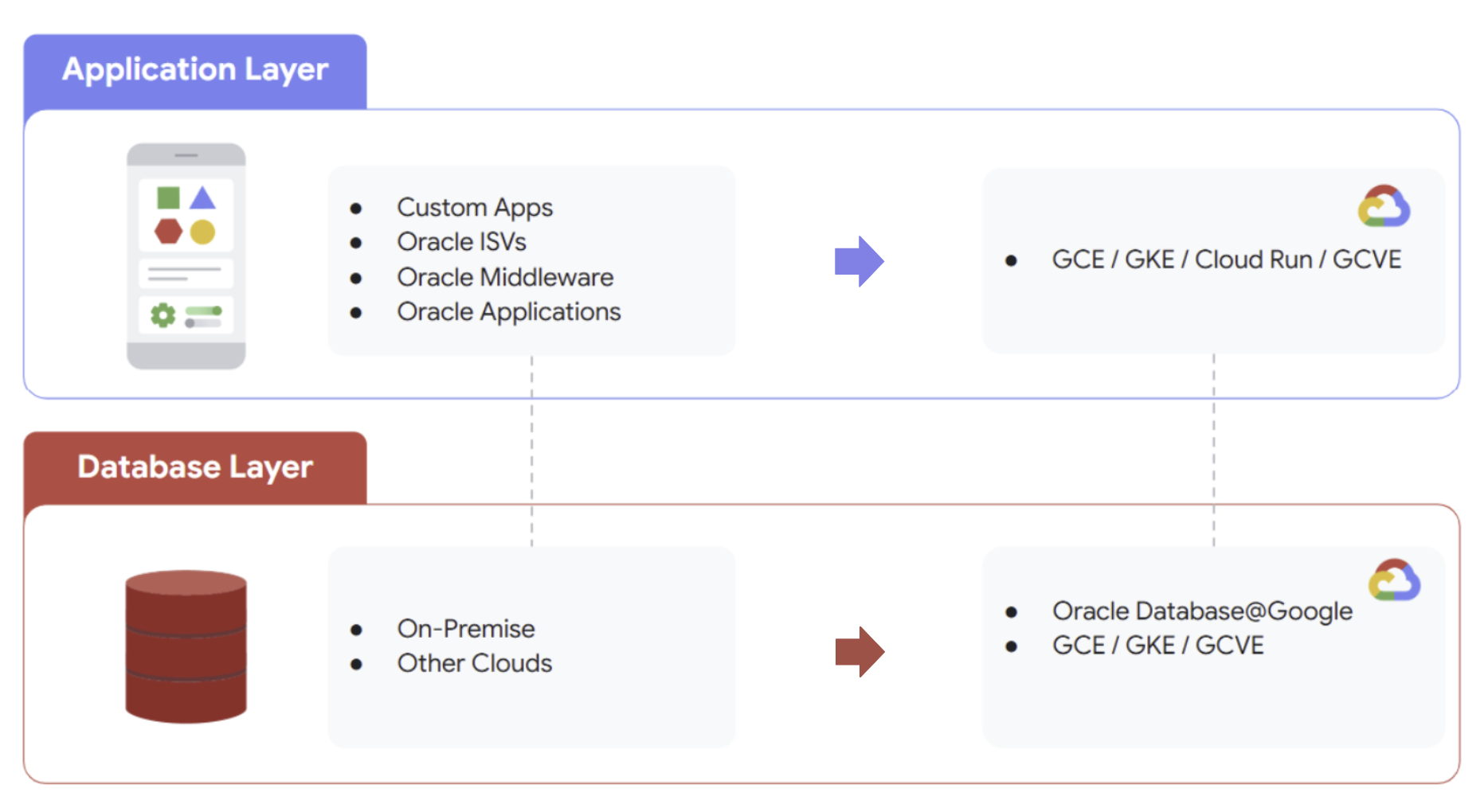 Application Layer

- Custom Apps
- Oracle ISVs
- Oracle Middleware
- Oracle Applications

- GCE / GKE / Cloud Run / GCVE

Database Layer

- On-Premise
- Other Clouds

- Oracle Database@Google
- GCE / GKE / GCVE